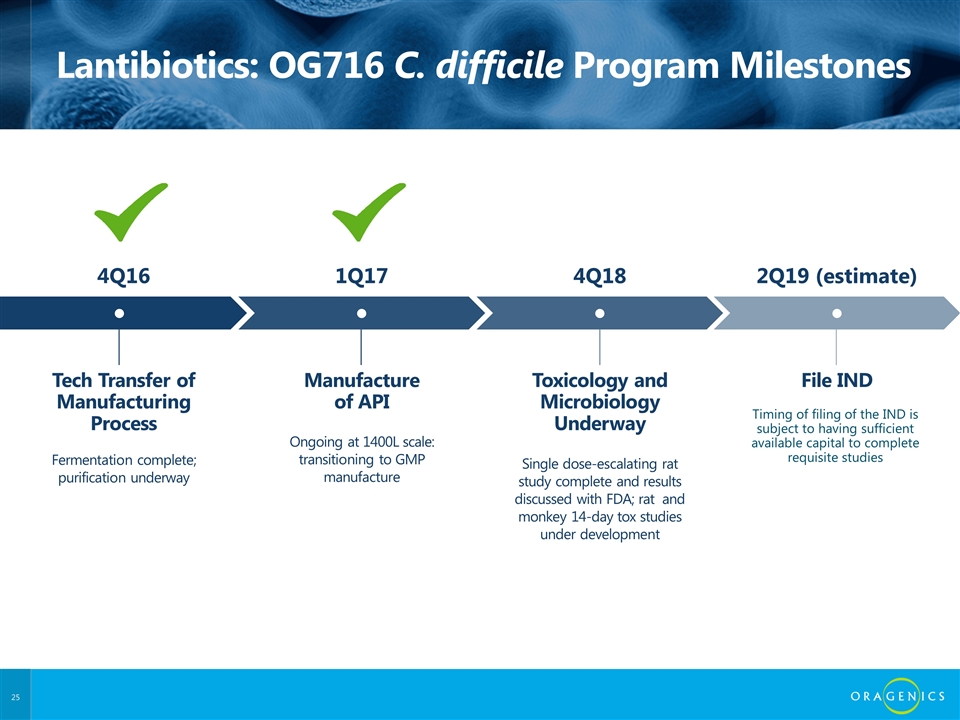 Lantibiotics: OG716 C. difficile Program Milestones

4Q16

Tech Transfer of Manufacturing Process

Fermentation complete; purification underway

1Q17

Manufacture of API

Ongoing at 1400L scale: transitioning to GMP manufacture

4Q18

Toxicology and Microbiology Underway

Single dose-escalating rat study complete and results discussed with FDA; rat and monkey 14-day tox studies under development

2Q19 (estimate)

File IND

Timing of filing of the IND is subject to having sufficient available capital to complete requisite studies

25

ORAGENICS